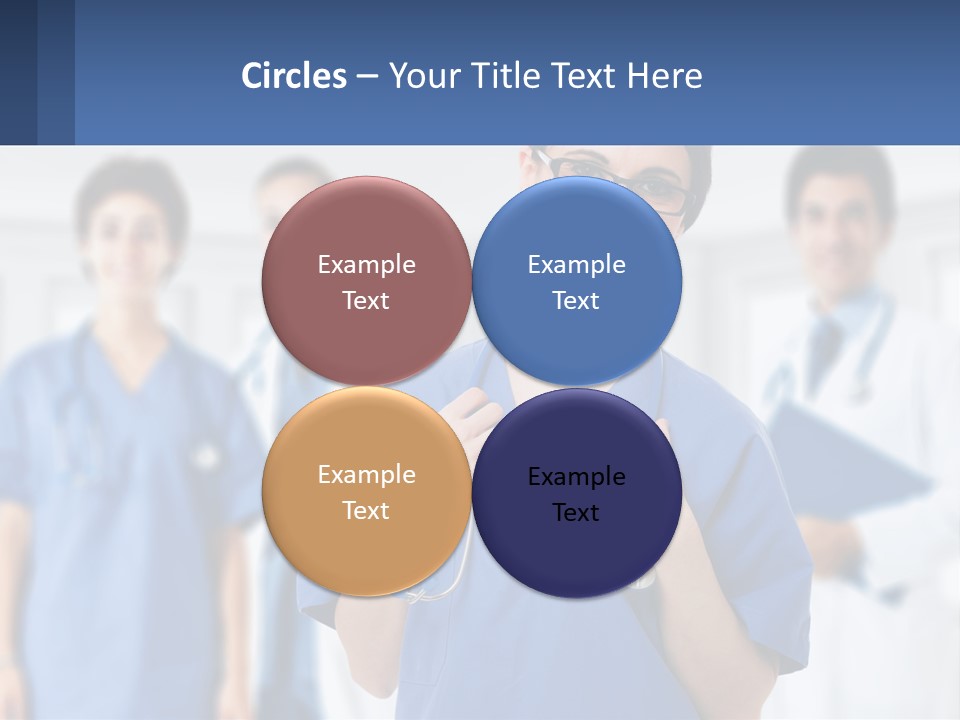 Circles – Your Title Text Here

Example Text

Example Text

Example Text

Example Text